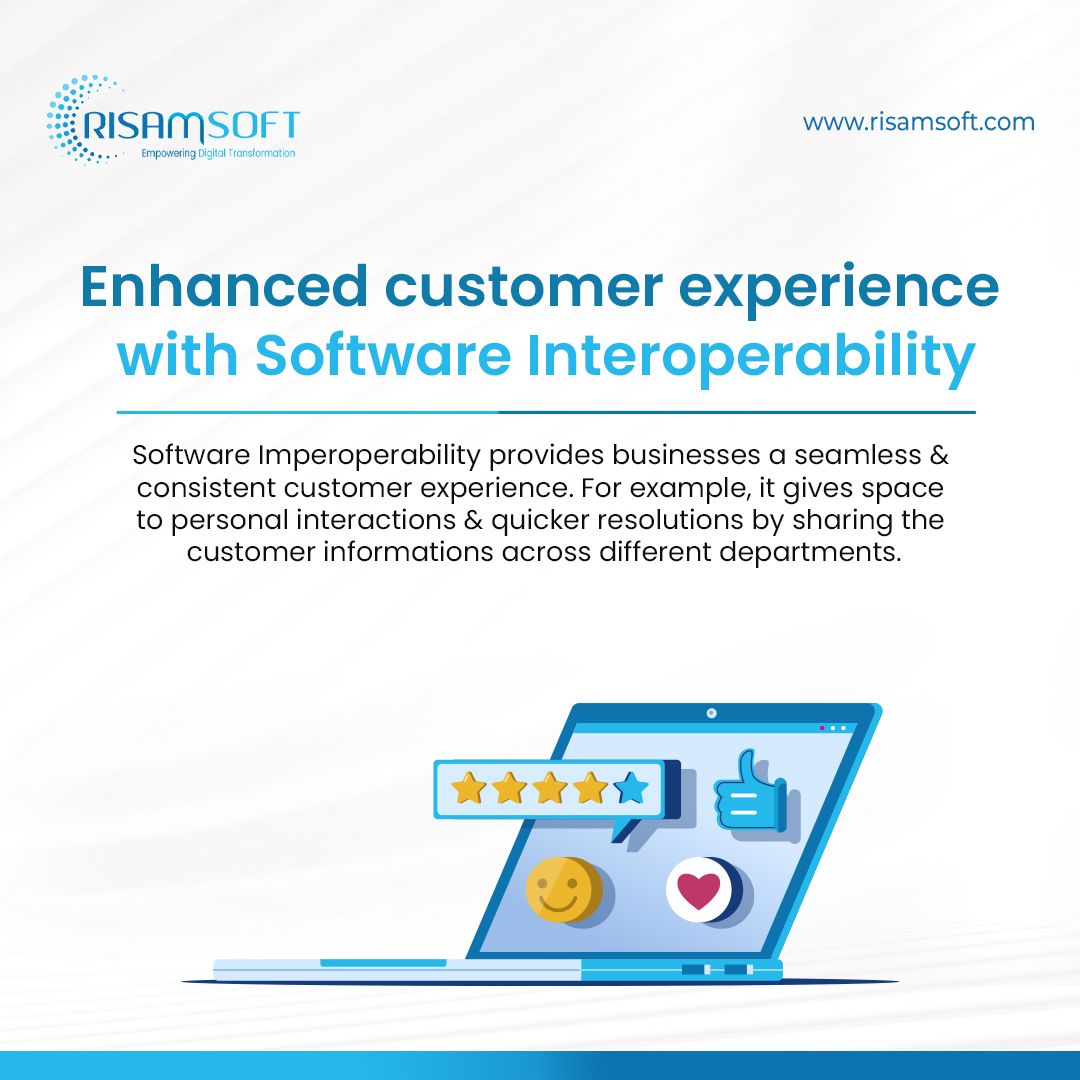 RISAMSOFT
Empowering Digital Transformation

www.risamsoft.com

Enhanced customer experience with Software Interoperability

Software Imperoperability provides businesses a seamless & consistent customer experience. For example, it gives space to personal interactions & quicker resolutions by sharing the customer informations across different departments.